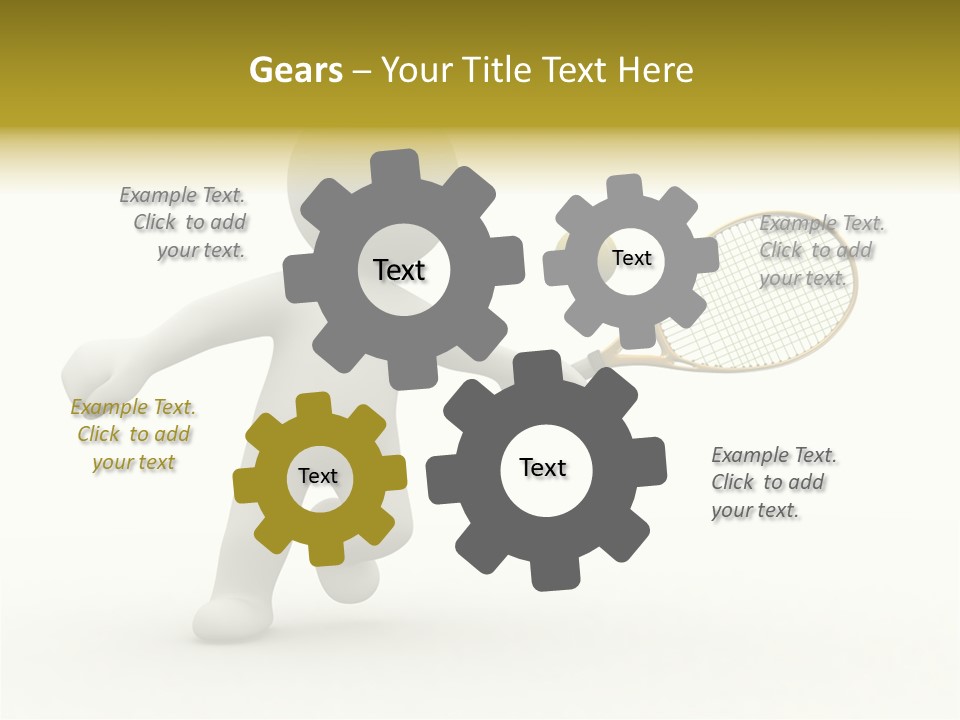 Gears – Your Title Text Here

Example Text. Click to add your text.

Text

Text

Example Text. Click to add your text.

Example Text. Click to add your text

Text

Text

Example Text. Click to add your text.